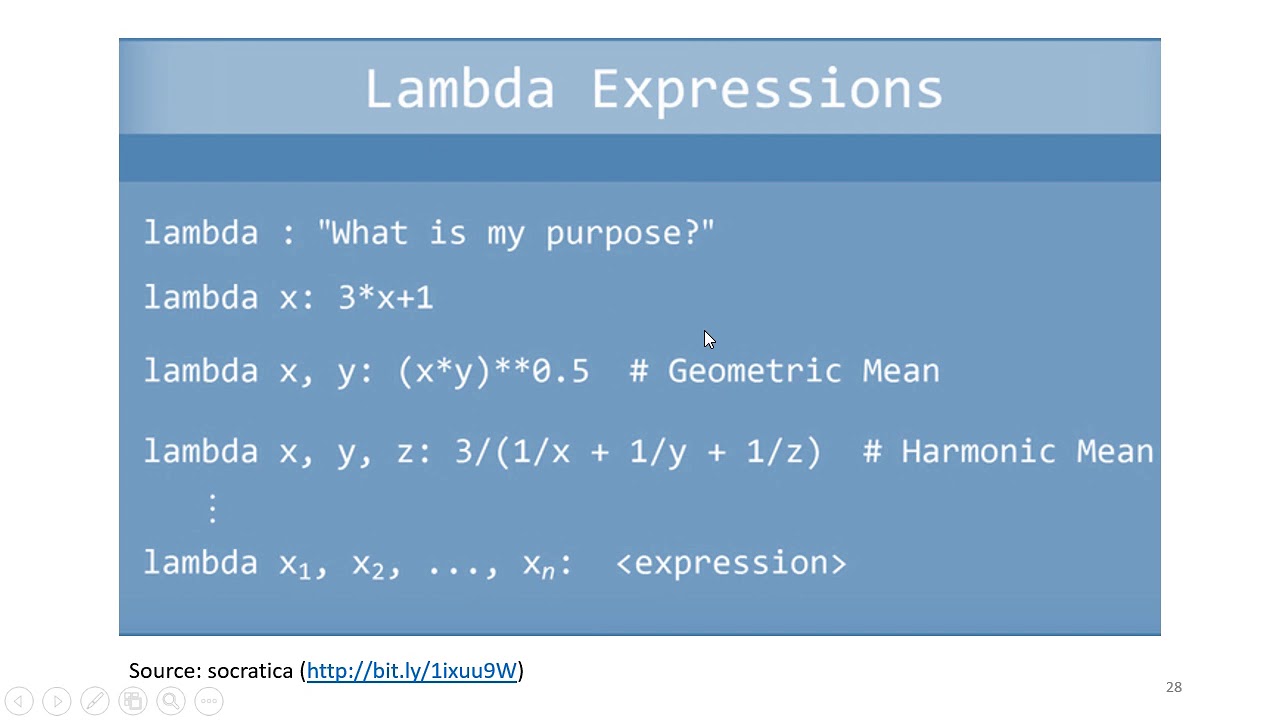 Lambda Expressions

lambda : "What is my purpose?"

lambda x: 3*x+1

lambda x, y: (x*y)**0.5 # Geometric Mean

lambda x, y, z: 3/(1/x + 1/y + 1/z) # Harmonic Mean

⋮

lambda $x_1$, $x_2$, ..., $x_n$: <expression>

Source: socratica (http://bit.ly/1ixuu9W)

28